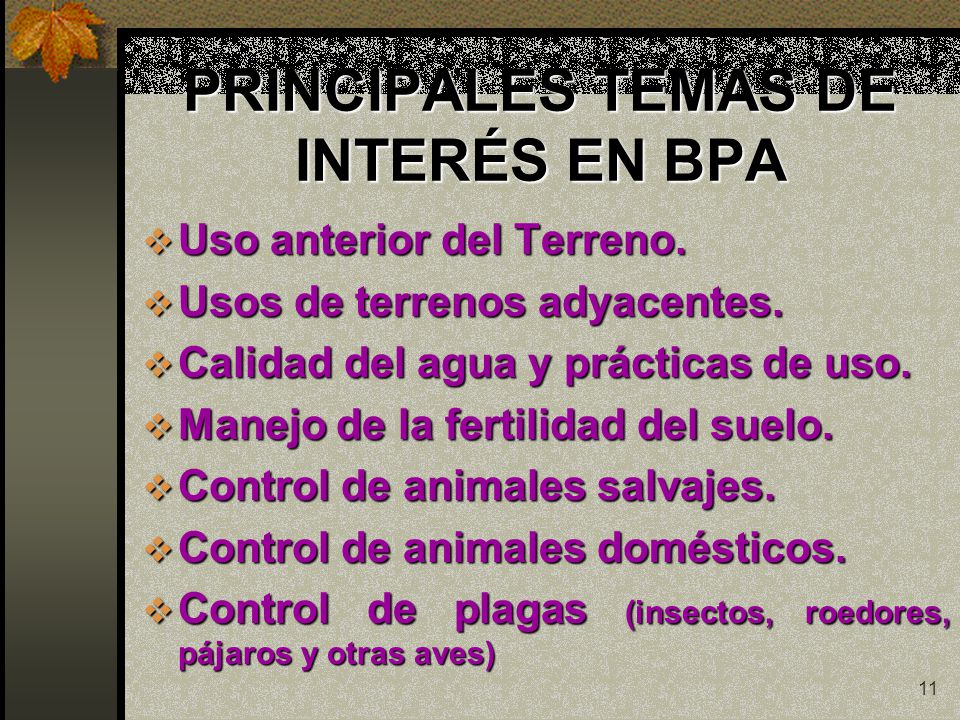 PRINCIPALES TEMAS DE INTERÉS EN BPA

❖ Uso anterior del Terreno.
❖ Usos de terrenos adyacentes.
❖ Calidad del agua y prácticas de uso.
❖ Manejo de la fertilidad del suelo.
❖ Control de animales salvajes.
❖ Control de animales domésticos.
❖ Control de plagas (insectos, roedores, pájaros y otras aves)

11